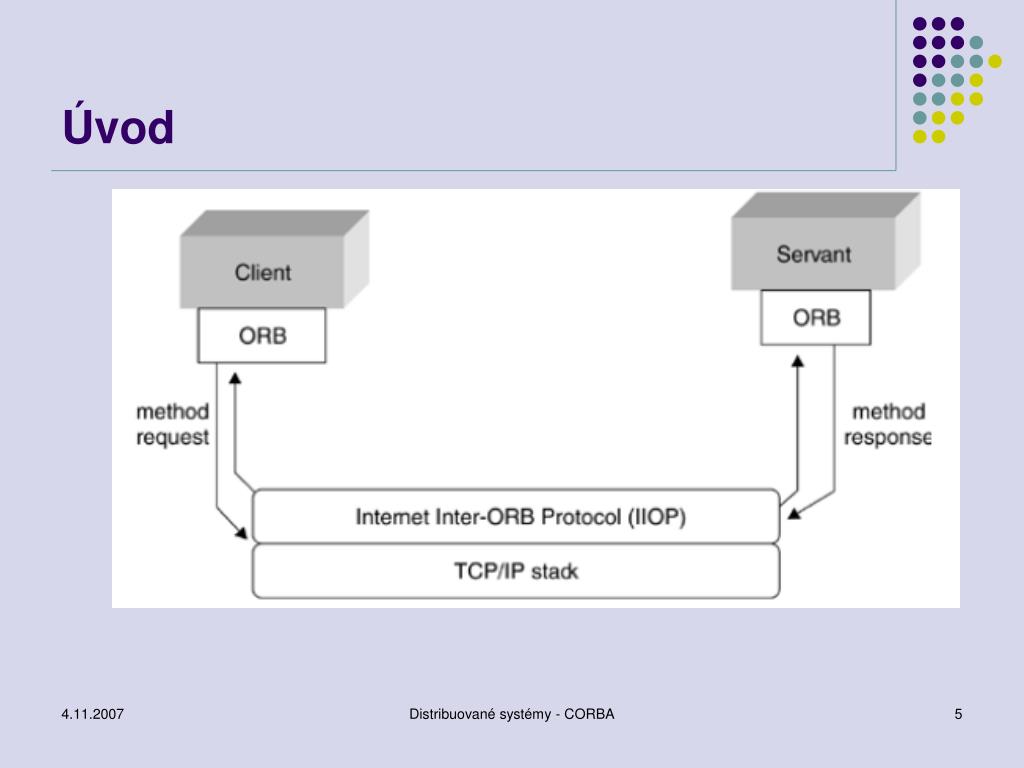 Úvod

Client

ORB

Servant

ORB

method request

method response

Internet Inter-ORB Protocol (IIOP)

TCP/IP stack

4.11.2007

Distribuované systémy - CORBA

5